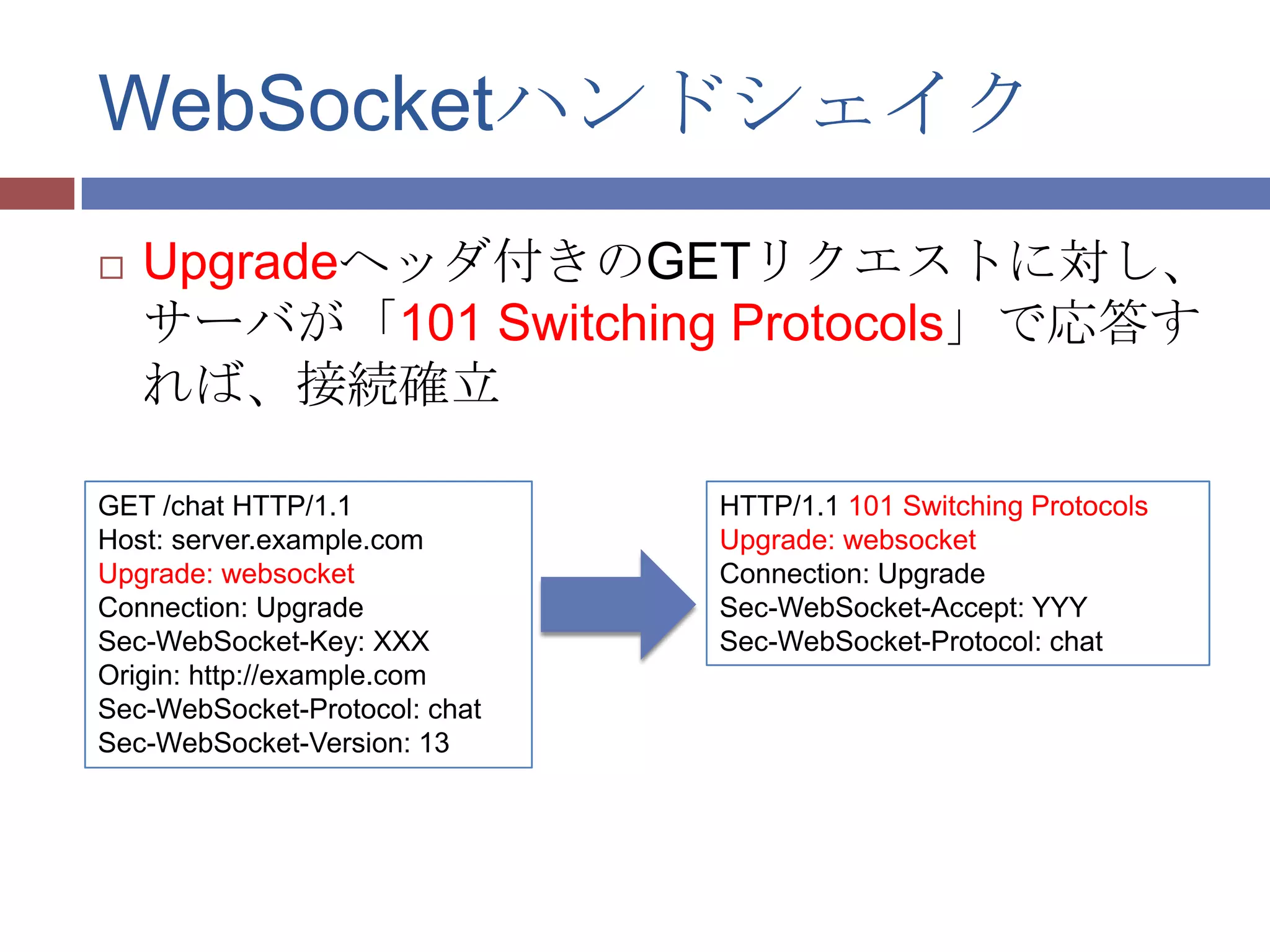 WebSocketハンドシェイク

□ Upgradeヘッダ付きのGETリクエストに対し、サーバが「101 Switching Protocols」で応答すれば、接続確立

GET /chat HTTP/1.1
Host: server.example.com
Upgrade: websocket
Connection: Upgrade
Sec-WebSocket-Key: XXX
Origin: http://example.com
Sec-WebSocket-Protocol: chat
Sec-WebSocket-Version: 13

HTTP/1.1 101 Switching Protocols
Upgrade: websocket
Connection: Upgrade
Sec-WebSocket-Accept: YYY
Sec-WebSocket-Protocol: chat